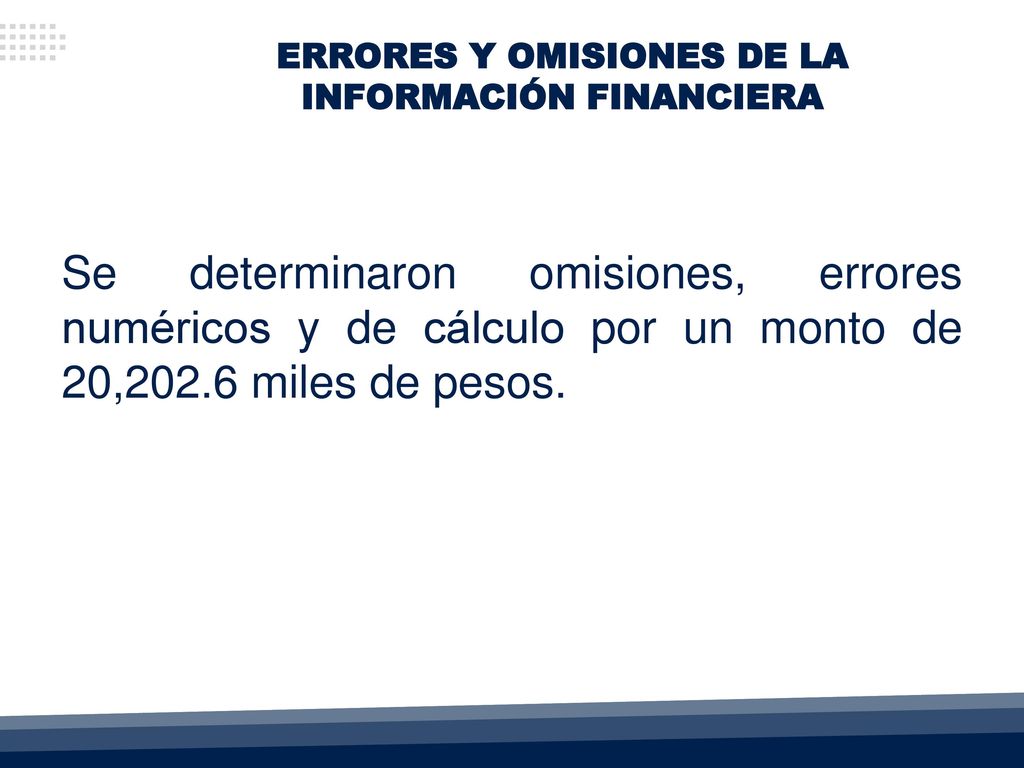 ERRORES Y OMISIONES DE LA INFORMACIÓN FINANCIERA

Se determinaron omisiones, errores numéricos y de cálculo por un monto de 20,202.6 miles de pesos.